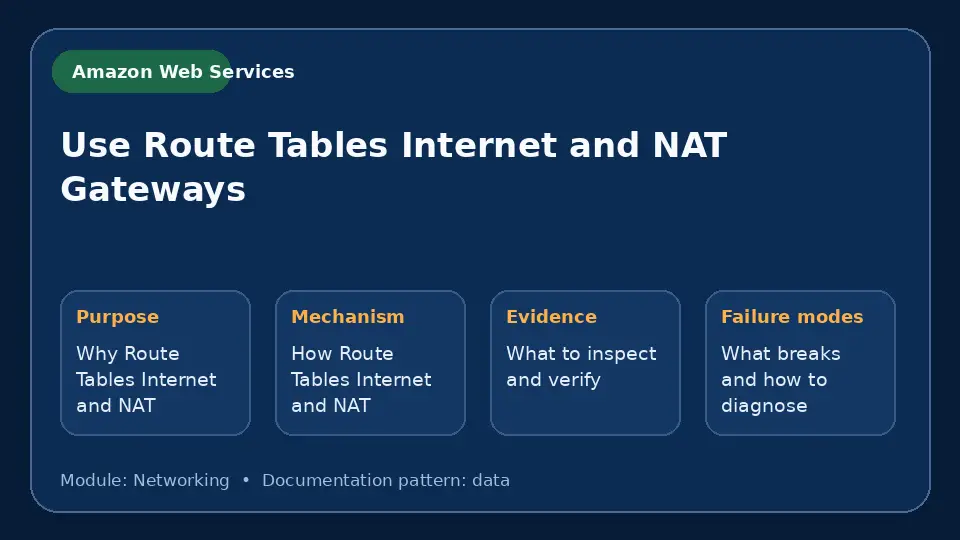 Amazon Web Services

Use Route Tables Internet and NAT Gateways

Purpose

Why Route Tables Internet and NAT

Mechanism

How Route Tables Internet and NAT

Evidence

What to inspect and verify

Failure modes

What breaks and how to diagnose

Module: Networking • Documentation pattern: data